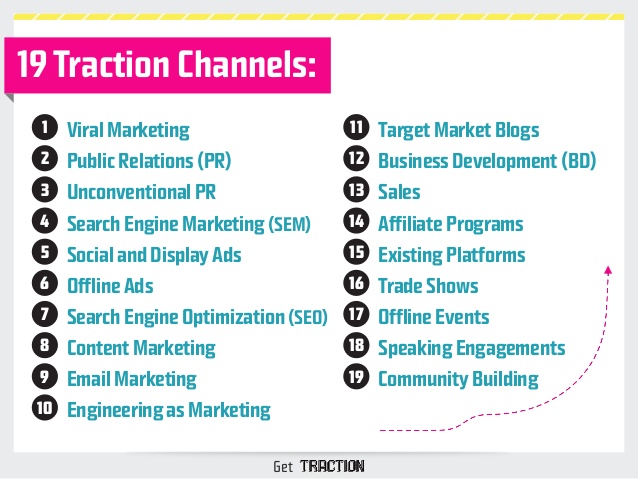 19 Traction Channels:

1 Viral Marketing
2 Public Relations (PR)
3 Unconventional PR
4 Search Engine Marketing (SEM)
5 Social and Display Ads
6 Offline Ads
7 Search Engine Optimization (SEO)
8 Content Marketing
9 Email Marketing
10 Engineering as Marketing

11 Target Market Blogs
12 Business Development (BD)
13 Sales
14 Affiliate Programs
15 Existing Platforms
16 Trade Shows
17 Offline Events
18 Speaking Engagements
19 Community Building

Get TRACTION